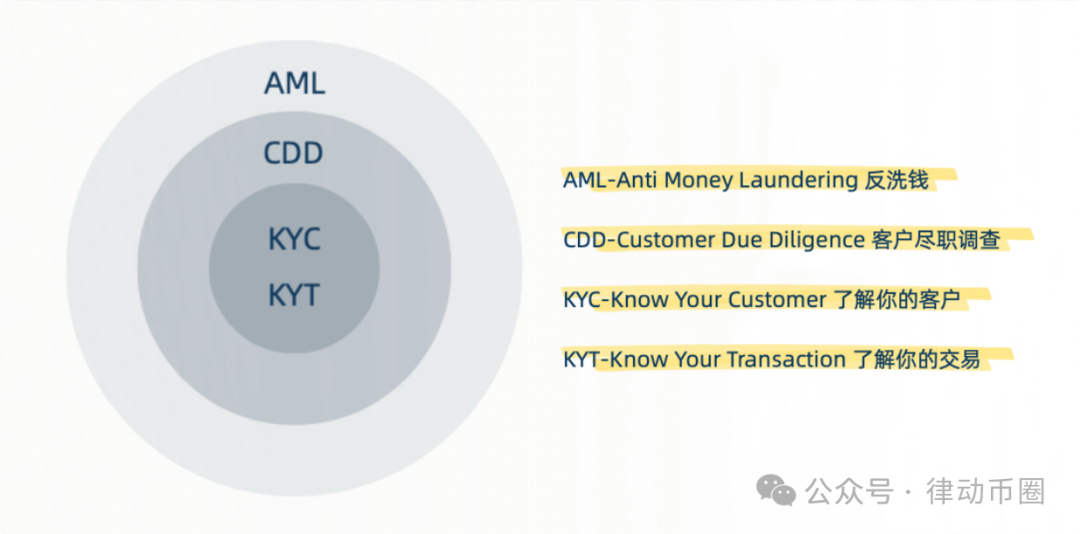 AML

CDD

KYC

KYT

AML-Anti Money Laundering 反洗钱

CDD-Customer Due Diligence 客户尽职调查

KYC-Know Your Customer 了解你的客户

KYT-Know Your Transaction 了解你的交易

公众号 · 律动币圈